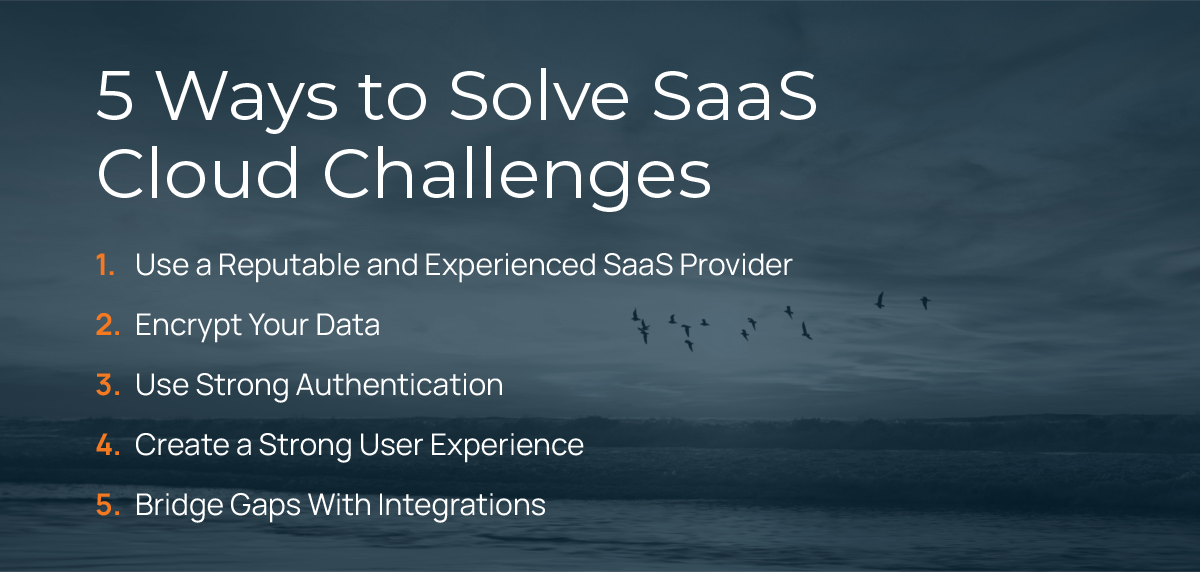 5 Ways to Solve SaaS Cloud Challenges

1. Use a Reputable and Experienced SaaS Provider
2. Encrypt Your Data
3. Use Strong Authentication
4. Create a Strong User Experience
5. Bridge Gaps With Integrations